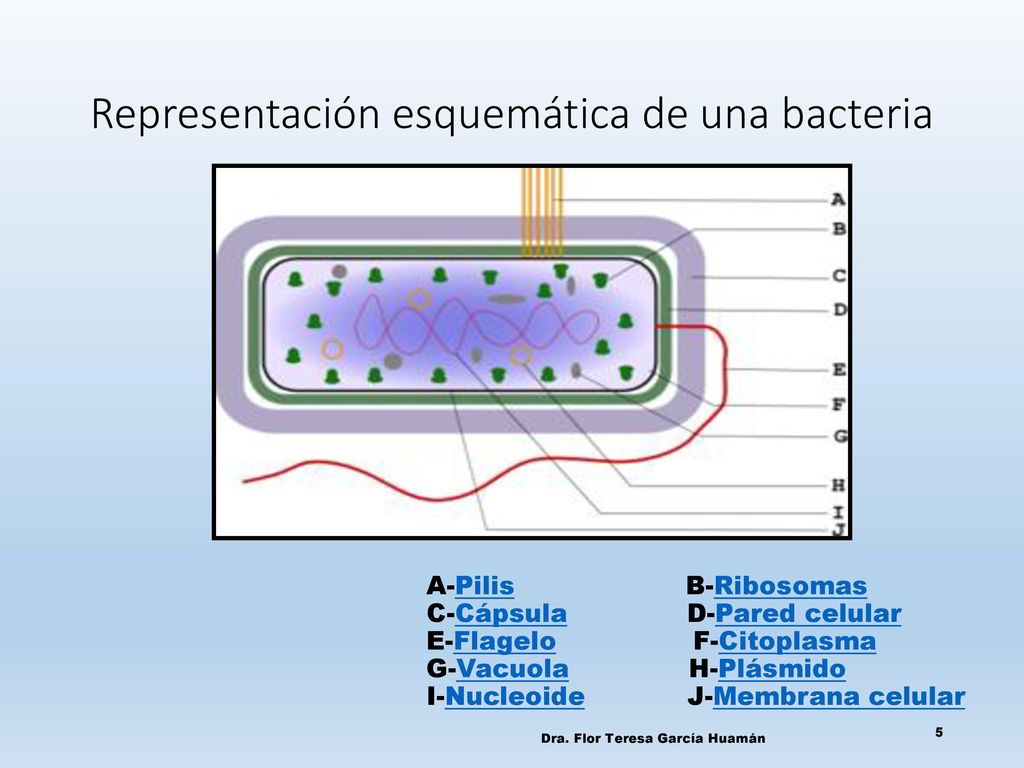 Representación esquemática de una bacteria

A
B
C
D
E
F
G
H
I
J

A-Pilis B-Ribosomas
C-Cápsula D-Pared celular
E-Flagelo F-Citoplasma
G-Vacuola H-Plásmido
I-Nucleoide J-Membrana celular

Dra. Flor Teresa García Huamán

5